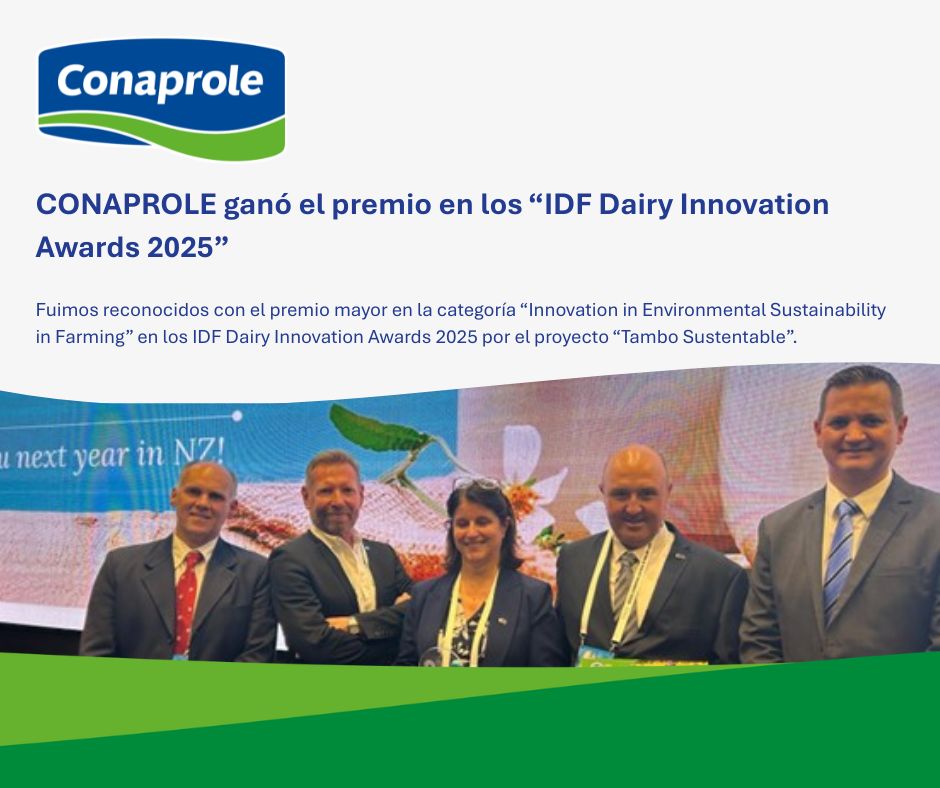 Conaprole

CONAPROLE ganó el premio en los “IDF Dairy Innovation Awards 2025”

Fuimos reconocidos con el premio mayor en la categoría “Innovation in Environmental Sustainability in Farming” en los IDF Dairy Innovation Awards 2025 por el proyecto “Tambo Sustentable”.

u next year in NZ!